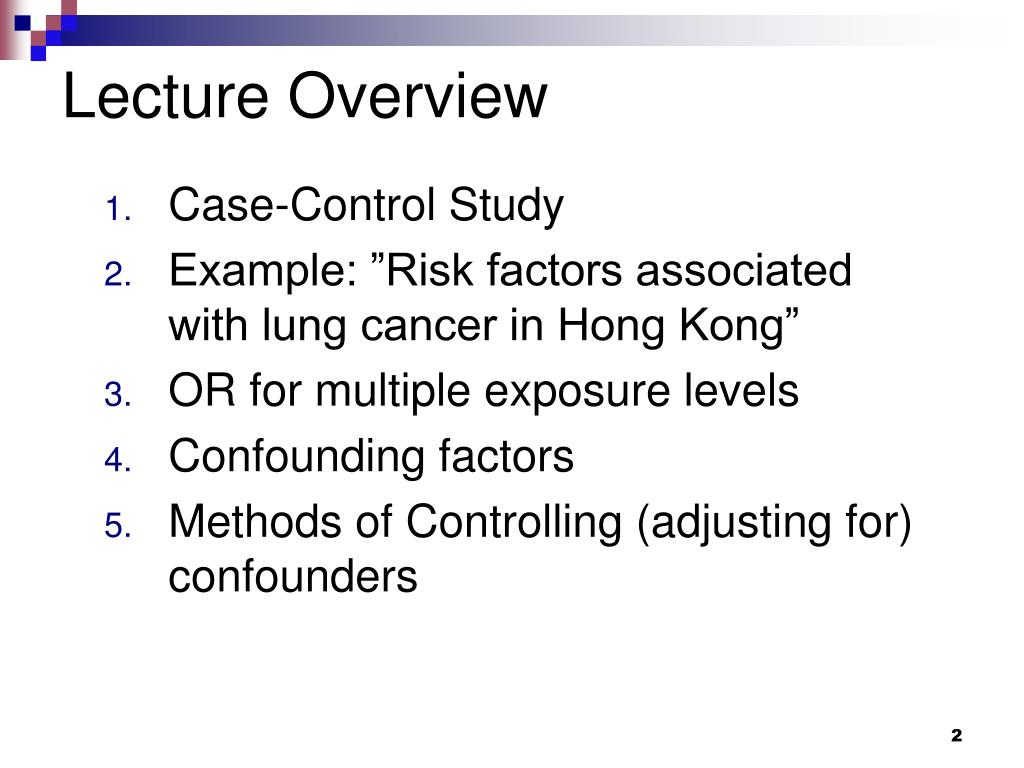 Lecture Overview

1. Case-Control Study
2. Example: ”Risk factors associated with lung cancer in Hong Kong”
3. OR for multiple exposure levels
4. Confounding factors
5. Methods of Controlling (adjusting for) confounders

2